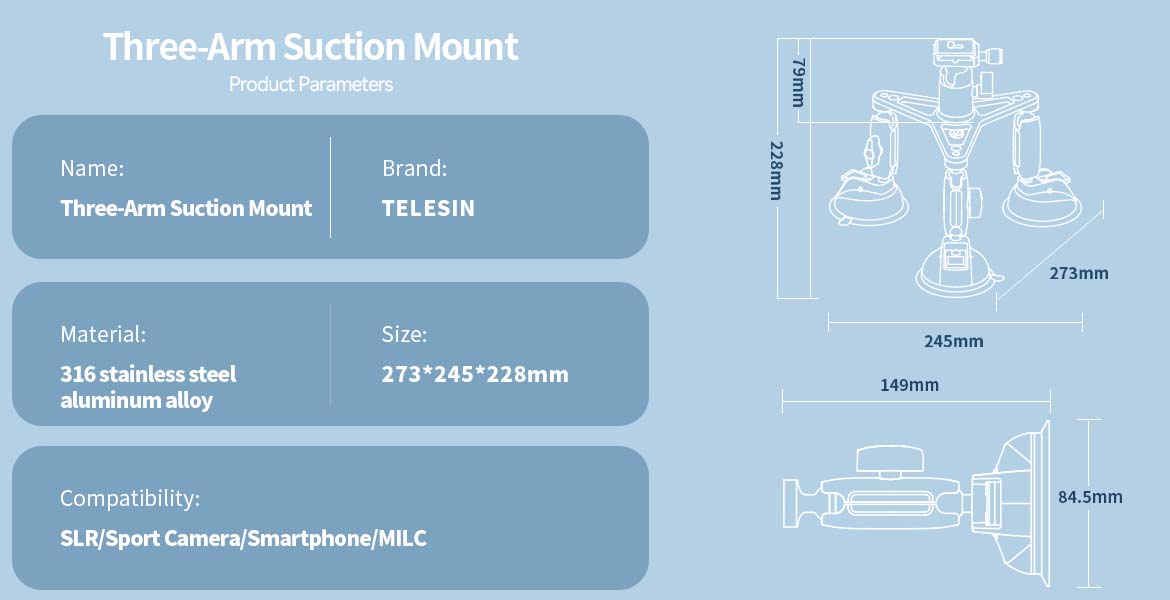 Three-Arm Suction Mount

Product Parameters

Name:
Three-Arm Suction Mount

Brand:
TELESIN

Material:
316 stainless steel aluminum alloy

Size:
273*245*228mm

Compatibility:
SLR/Sport Camera/Smartphone/MILC

79mm
228mm
273mm
245mm
149mm
84.5mm